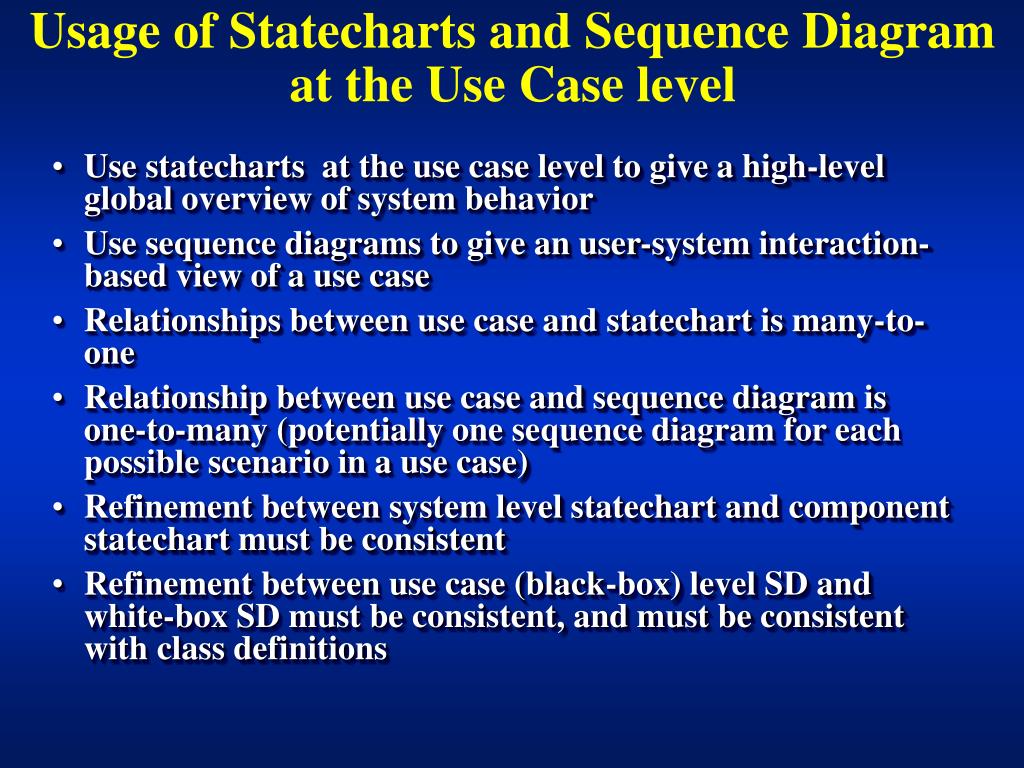 Usage of Statecharts and Sequence Diagram at the Use Case level

• Use statecharts at the use case level to give a high-level global overview of system behavior
• Use sequence diagrams to give an user-system interaction-based view of a use case
• Relationships between use case and statechart is many-to-one
• Relationship between use case and sequence diagram is one-to-many (potentially one sequence diagram for each possible scenario in a use case)
• Refinement between system level statechart and component statechart must be consistent
• Refinement between use case (black-box) level SD and white-box SD must be consistent, and must be consistent with class definitions